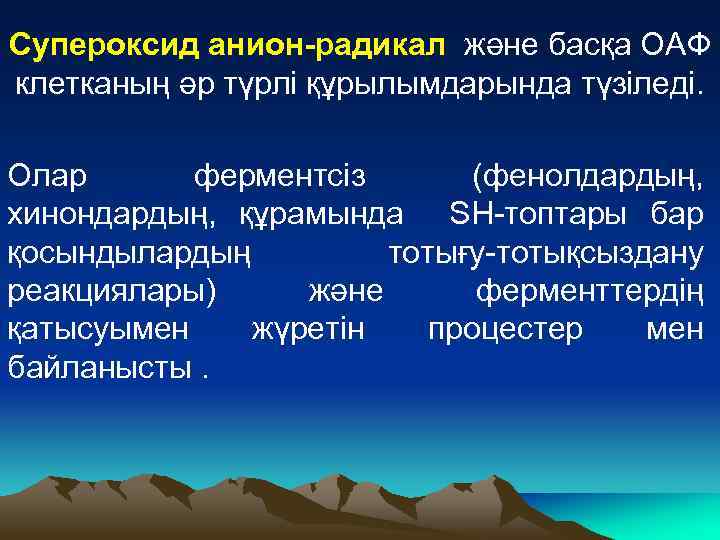 Супероксид анион-радикал және басқа ОАФ клетканың әр түрлі құрылымдарында түзіледі.

Олар ферментсіз (фенолдардың, хинондардың, құрамында SH-топтары бар қосындылардың тотығу-тотықсыздану реакциялары) және ферменттердің қатысуымен жүретін процестер мен байланысты .